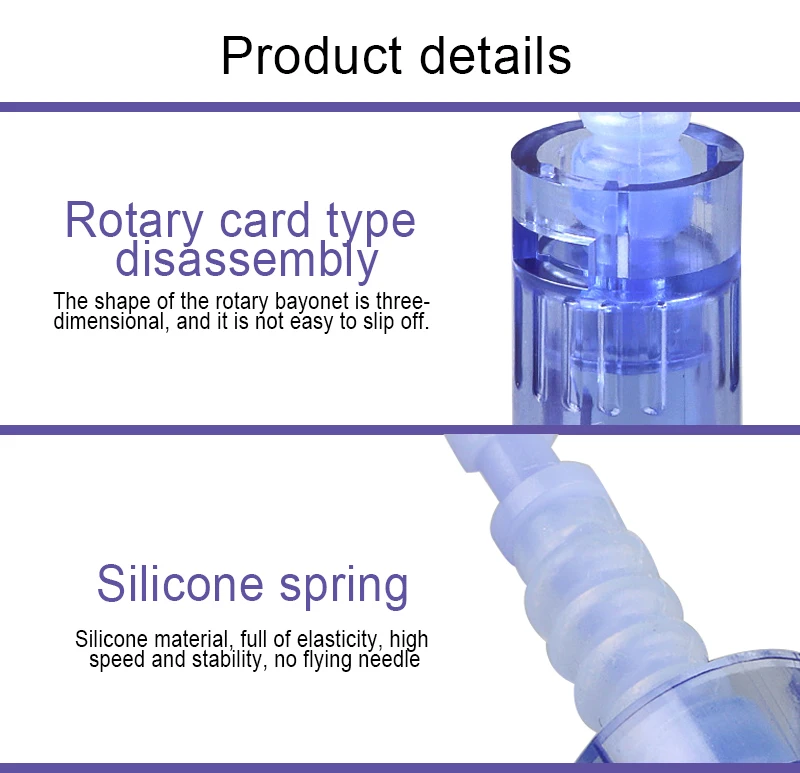 Product details

Rotary card type disassembly

The shape of the rotary bayonet is three-dimensional, and it is not easy to slip off.

Silicone spring

Silicone material, full of elasticity, high speed and stability, no flying needle